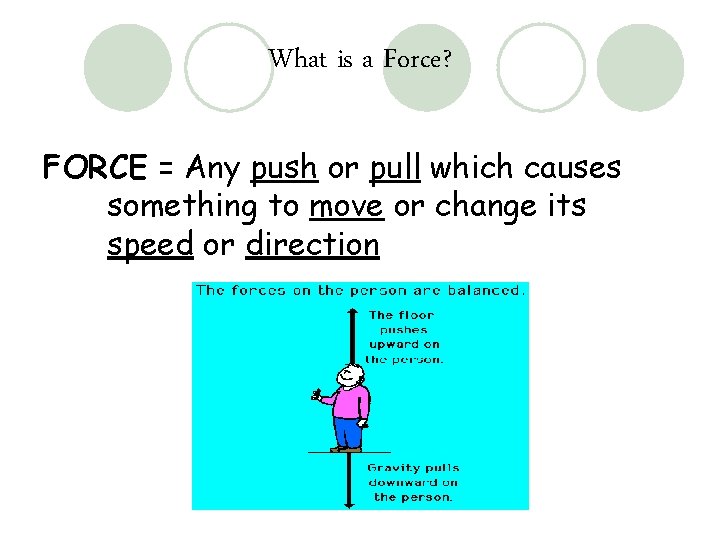 What is a Force?

FORCE = Any push or pull which causes something to move or change its speed or direction

The forces on the person are balanced.

The floor pushes upward on the person.

Gravity pulls downward on the person.